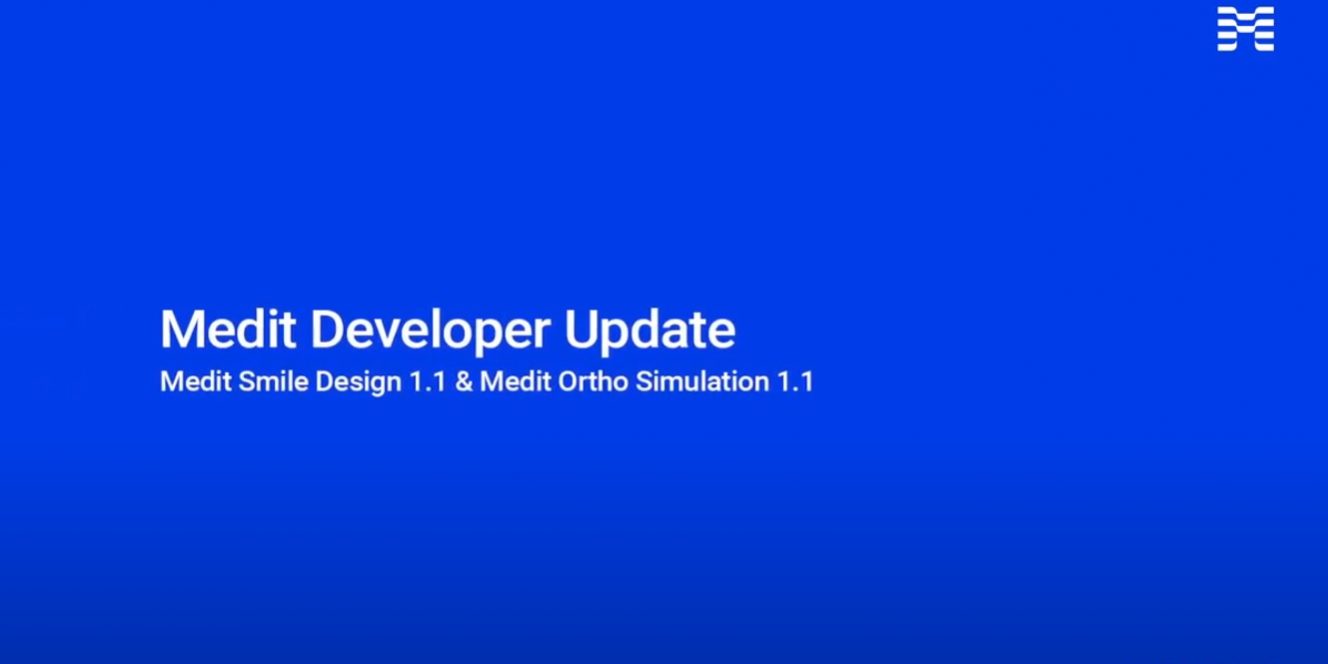 Medit Developer Update
Medit Smile Design 1.1 & Medit Ortho Simulation 1.1